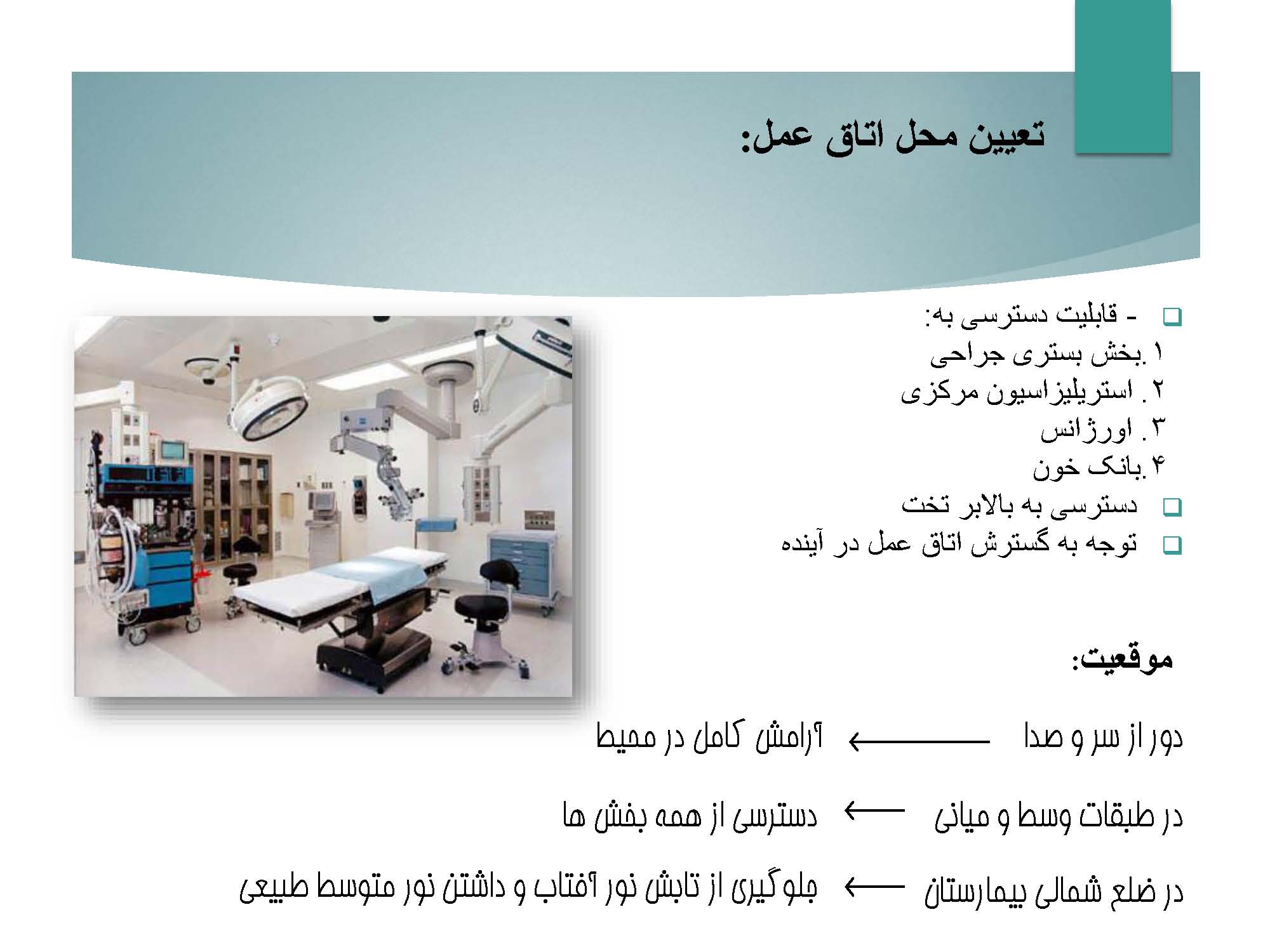 تعیین محل اتاق عمل:

- قابلیت دسترسی به:
۱ .بخش بستری جراحی
۲ . استریلیزاسیون مرکزی
۳ . اورژانس
۴ .بانک خون
دسترسی به بالابر تخت
توجه به گسترش اتاق عمل در آینده

موقعیت:

دور از سر و صدا ⟵ آرامش کامل در محیط

در طبقات وسط و میانی ⟵ دسترسی از همه بخش ها

در ضلع شمالی بیمارستان ⟵ جلوگیری از تابش نور آفتاب و داشتن نور متوسط طبیعی